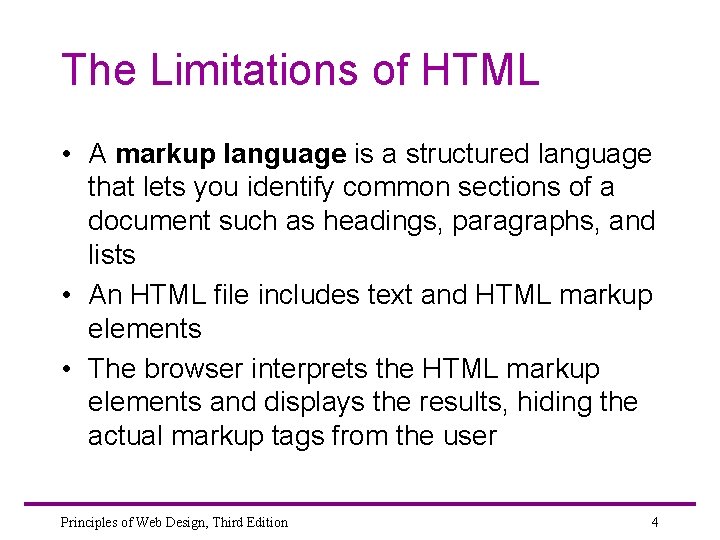 The Limitations of HTML

• A markup language is a structured language that lets you identify common sections of a document such as headings, paragraphs, and lists

• An HTML file includes text and HTML markup elements

• The browser interprets the HTML markup elements and displays the results, hiding the actual markup tags from the user

Principles of Web Design, Third Edition

4